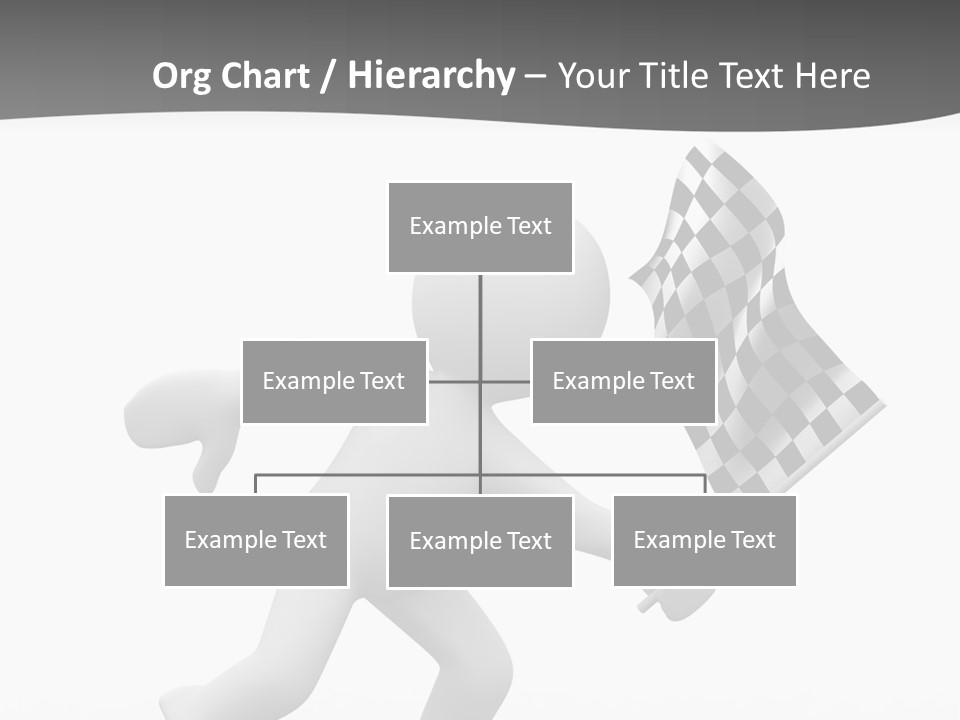 Org Chart / Hierarchy – Your Title Text Here

Example Text

Example Text

Example Text

Example Text

Example Text

Example Text